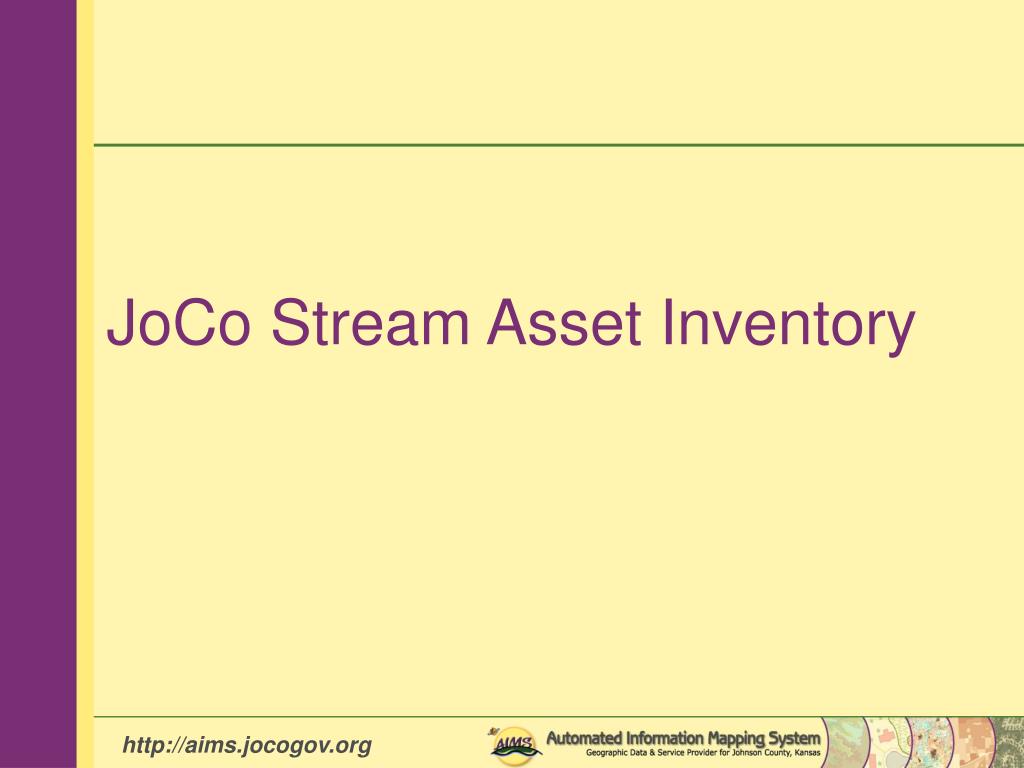 JoCo Stream Asset Inventory

http://aims.jocogov.org

AIMS Automated Information Mapping System
Geographic Data & Service Provider for Johnson County, Kansas